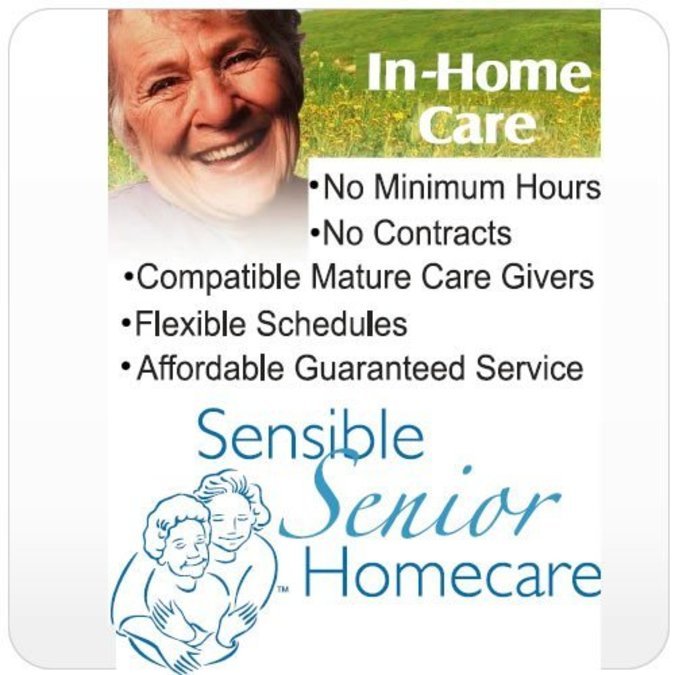 In-Home Care

•No Minimum Hours
•No Contracts
•Compatible Mature Care Givers
•Flexible Schedules
•Affordable Guaranteed Service

Sensible Senior Homecare
™